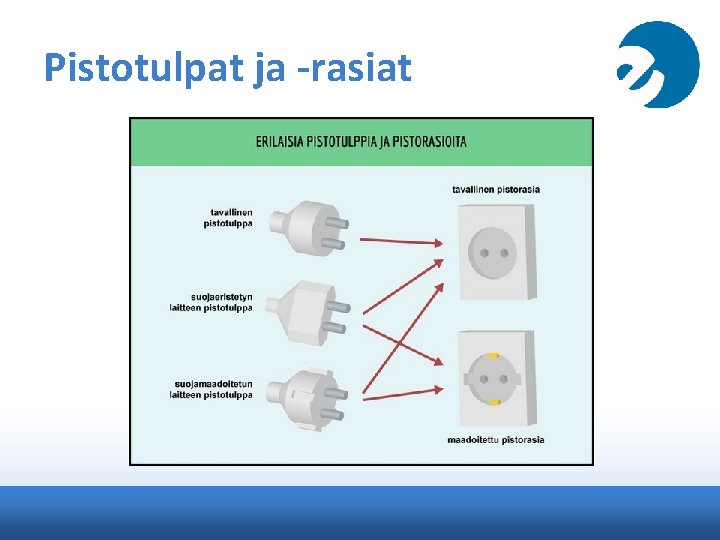 Pistotulpat ja -rasiat

ERILAISIA PISTOTULPPIA JA PISTORASIOITA

tavallinen pistotulppa

suojaeristetyn laitteen pistotulppa

suojamaadoitetun laitteen pistotulppa

tavallinen pistorasia

maadoitettu pistorasia